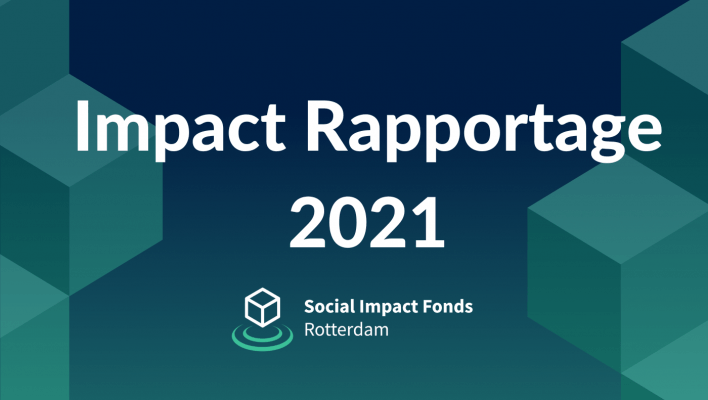 Impact Rapportage 2021

Social Impact Fonds
Rotterdam